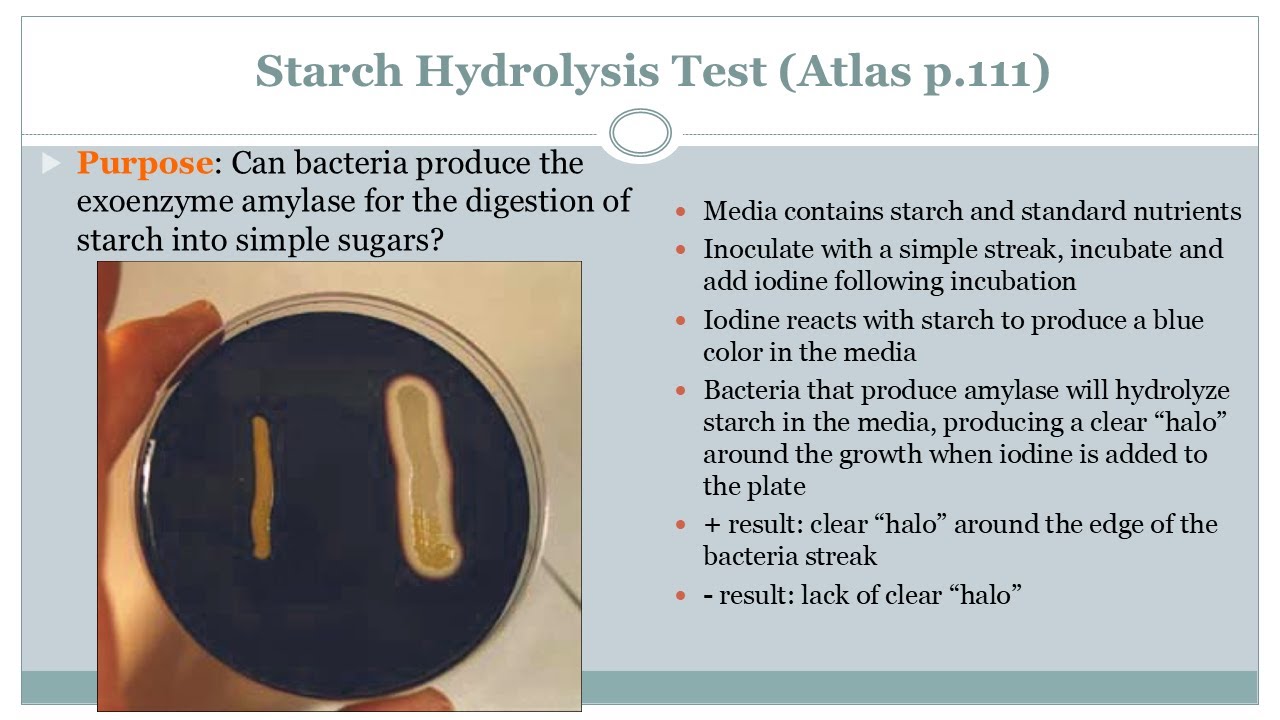 Starch Hydrolysis Test (Atlas p.111)

Purpose: Can bacteria produce the exoenzyme amylase for the digestion of starch into simple sugars?

Media contains starch and standard nutrients

Inoculate with a simple streak, incubate and add iodine following incubation

Iodine reacts with starch to produce a blue color in the media

Bacteria that produce amylase will hydrolyze starch in the media, producing a clear “halo” around the growth when iodine is added to the plate

+ result: clear “halo” around the edge of the bacteria streak

- result: lack of clear “halo”